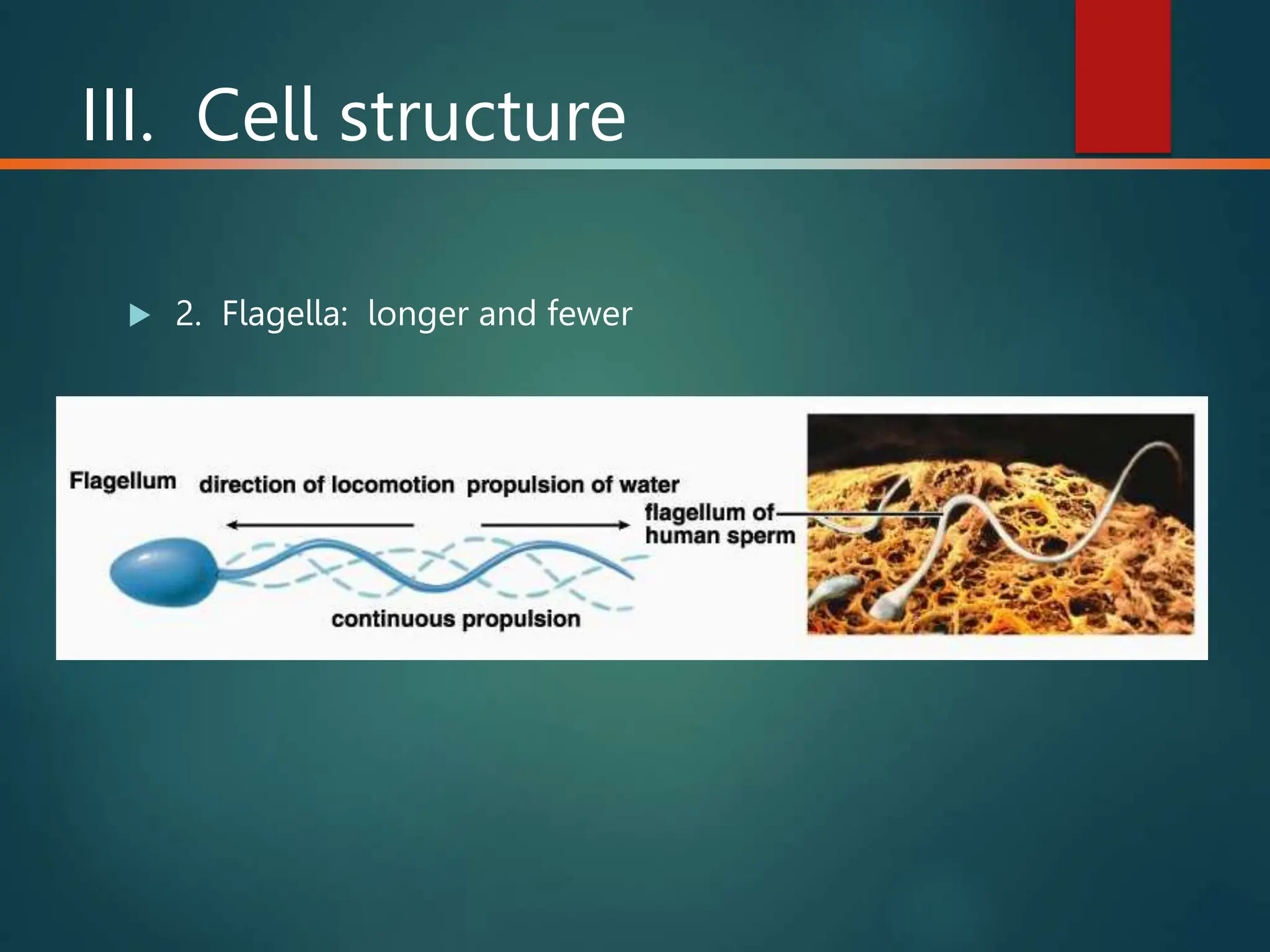 III. Cell structure

2. Flagella: longer and fewer

Flagellum direction of locomotion propulsion of water

flagellum of human sperm

continuous propulsion